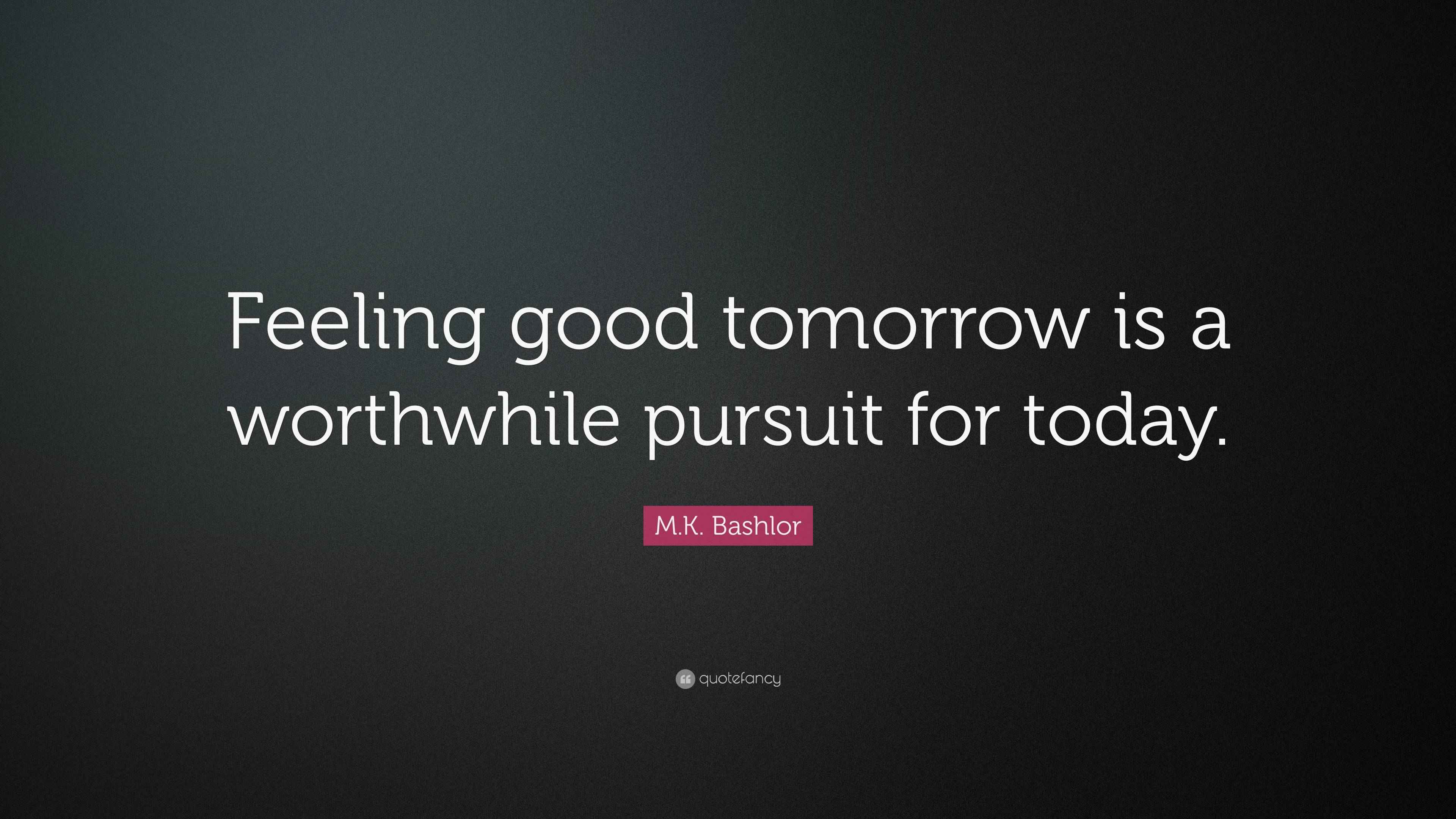 Feeling good tomorrow is a worthwhile pursuit for today.

M.K. Bashlor

quotefancy